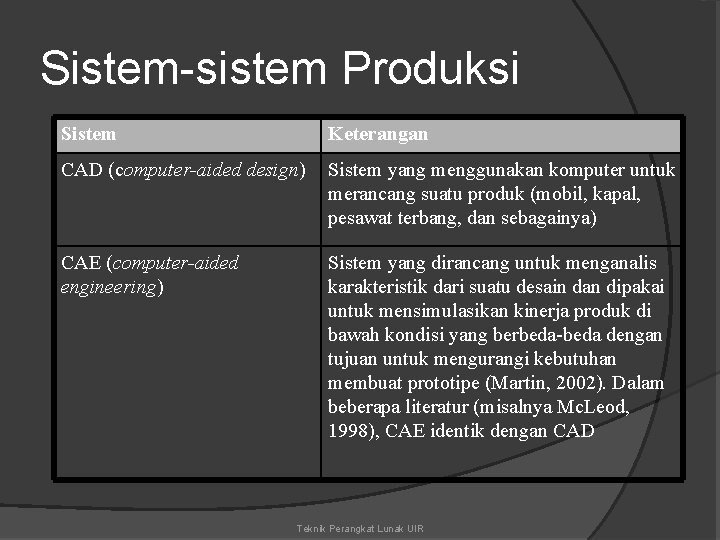 Sistem-sistem Produksi

| Sistem | Keterangan |
|---|---|
| CAD (computer-aided design) | Sistem yang menggunakan komputer untuk merancang suatu produk (mobil, kapal, pesawat terbang, dan sebagainya) |
| CAE (computer-aided engineering) | Sistem yang dirancang untuk menganalis karakteristik dari suatu desain dan dipakai untuk mensimulasikan kinerja produk di bawah kondisi yang berbeda-beda dengan tujuan untuk mengurangi kebutuhan membuat prototipe (Martin, 2002). Dalam beberapa literatur (misalnya McLeod, 1998), CAE identik dengan CAD |

Teknik Perangkat Lunak UIR